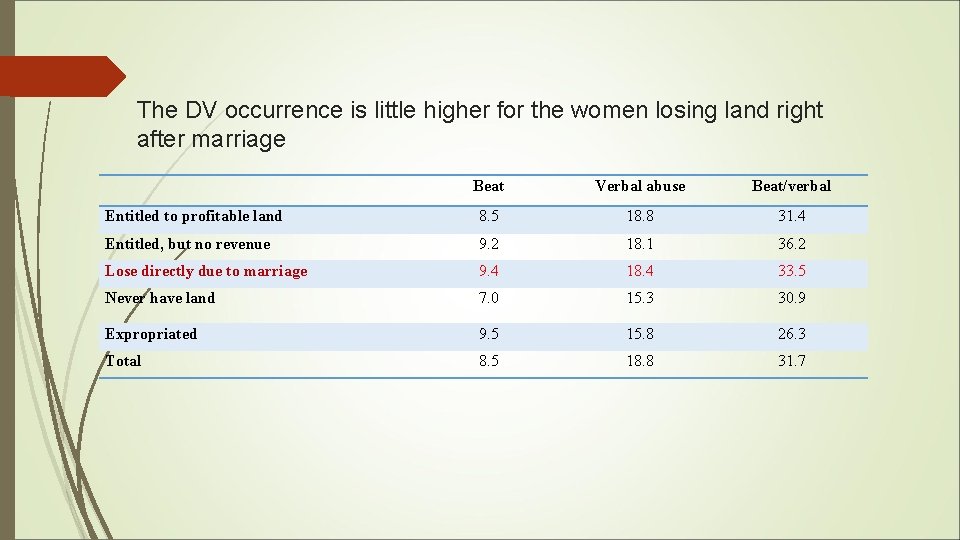 The DV occurrence is little higher for the women losing land right after marriage

| | Beat | Verbal abuse | Beat/verbal |
|---|---|---|---|
| Entitled to profitable land | 8.5 | 18.8 | 31.4 |
| Entitled, but no revenue | 9.2 | 18.1 | 36.2 |
| Lose directly due to marriage | 9.4 | 18.4 | 33.5 |
| Never have land | 7.0 | 15.3 | 30.9 |
| Expropriated | 9.5 | 15.8 | 26.3 |
| Total | 8.5 | 18.8 | 31.7 |